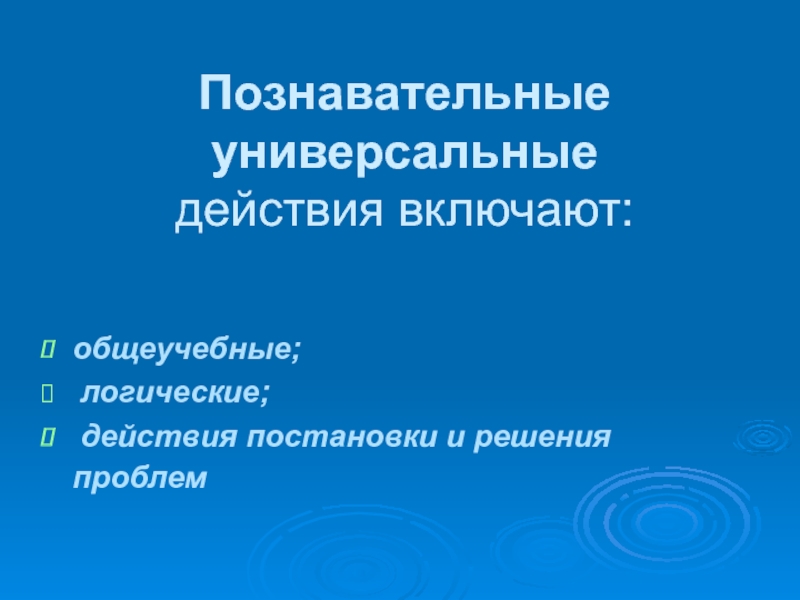 Познавательные универсальные действия включают:

общеучебные;
логические;
действия постановки и решения проблем